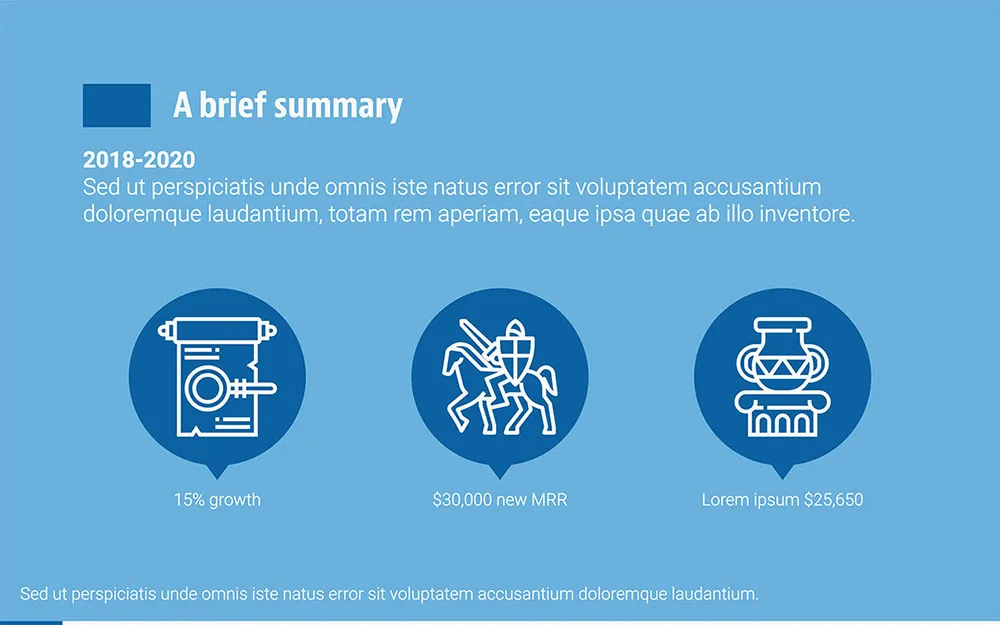 A brief summary

2018-2020
Sed ut perspiciatis unde omnis iste natus error sit voluptatem accusantium doloremque laudantium, totam rem aperiam, eaque ipsa quae ab illo inventore.

15% growth

$30,000 new MRR

Lorem ipsum $25,650

Sed ut perspiciatis unde omnis iste natus error sit voluptatem accusantium doloremque laudantium.